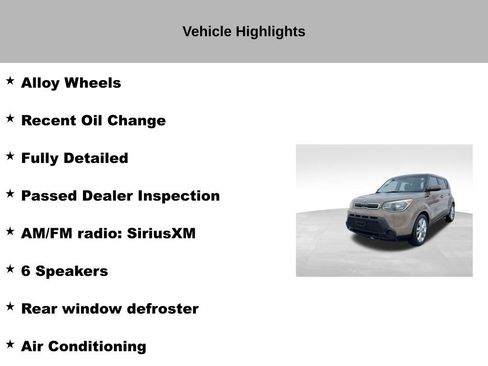 Vehicle Highlights

★ Alloy Wheels

★ Recent Oil Change

★ Fully Detailed

★ Passed Dealer Inspection

★ AM/FM radio: SiriusXM

★ 6 Speakers

★ Rear window defroster

★ Air Conditioning